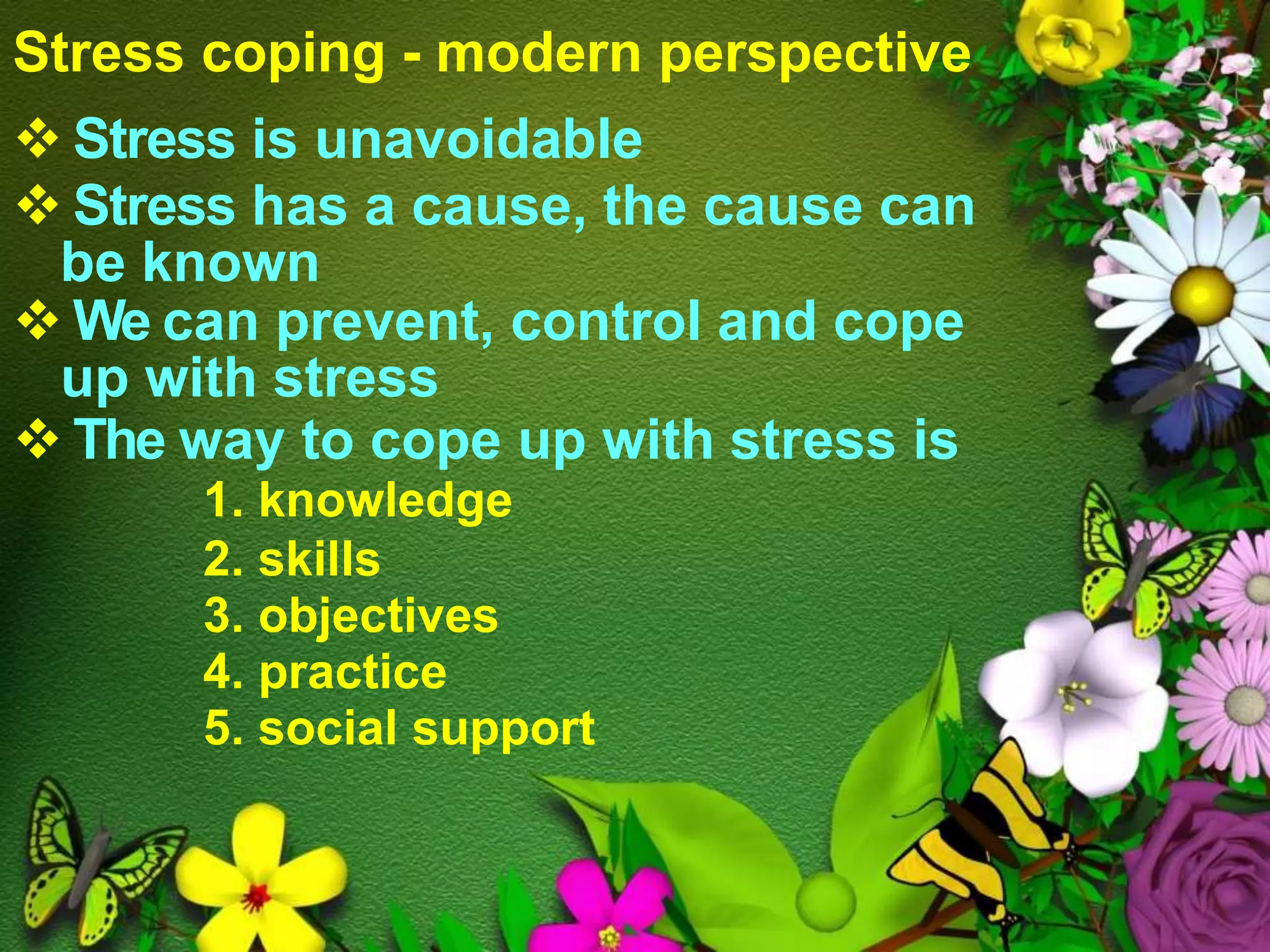 Stress coping - modern perspective

❖ Stress is unavoidable
❖ Stress has a cause, the cause can be known
❖ We can prevent, control and cope up with stress
❖ The way to cope up with stress is

1. knowledge
2. skills
3. objectives
4. practice
5. social support